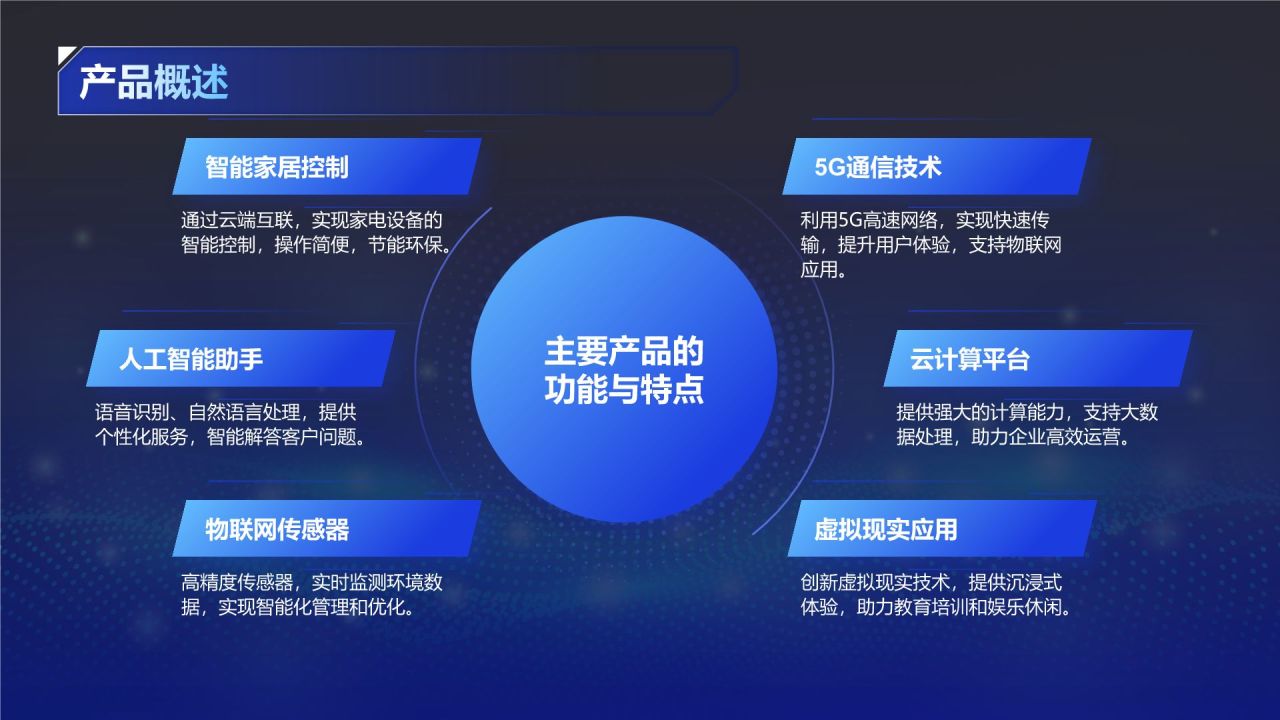 产品概述

智能家居控制

通过云端互联，实现家电设备的智能控制，操作简便，节能环保。

人工智能助手

语音识别、自然语言处理，提供个性化服务，智能解答客户问题。

物联网传感器

高精度传感器，实时监测环境数据，实现智能化管理和优化。

主要产品的功能与特点

5G通信技术

利用5G高速网络，实现快速传输，提升用户体验，支持物联网应用。

云计算平台

提供强大的计算能力，支持大数据处理，助力企业高效运营。

虚拟现实应用

创新虚拟现实技术，提供沉浸式体验，助力教育培训和娱乐休闲。